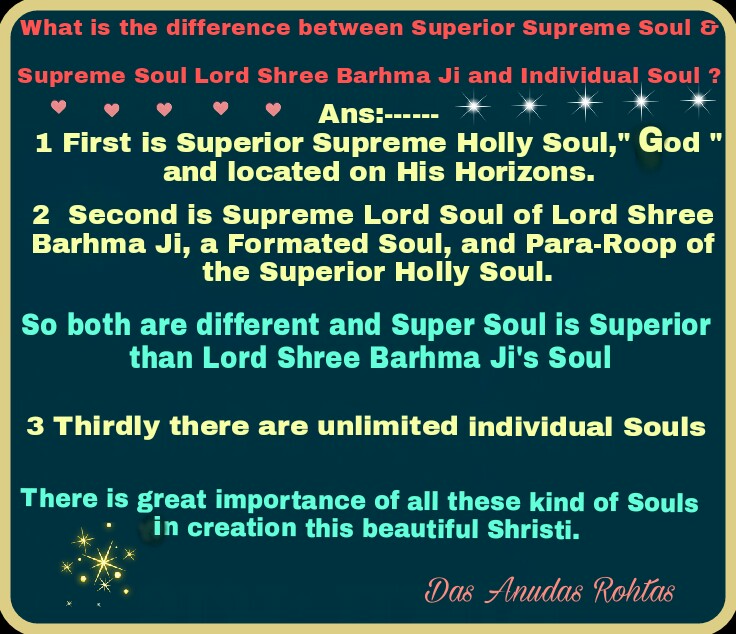 What is the difference between Superior Supreme Soul &

Supreme Soul Lord Shree Barhma Ji and Individual Soul ?

Ans:------

1 First is Superior Supreme Holly Soul," God " and located on His Horizons.

2 Second is Supreme Lord Soul of Lord Shree Barhma Ji, a Formated Soul, and Para-Roop of the Superior Holly Soul.

So both are different and Super Soul is Superior than Lord Shree Barhma Ji's Soul

3 Thirdly there are unlimited individual Souls

There is great importance of all these kind of Souls in creation this beautiful Shristi.

Das Anudas Rohtas